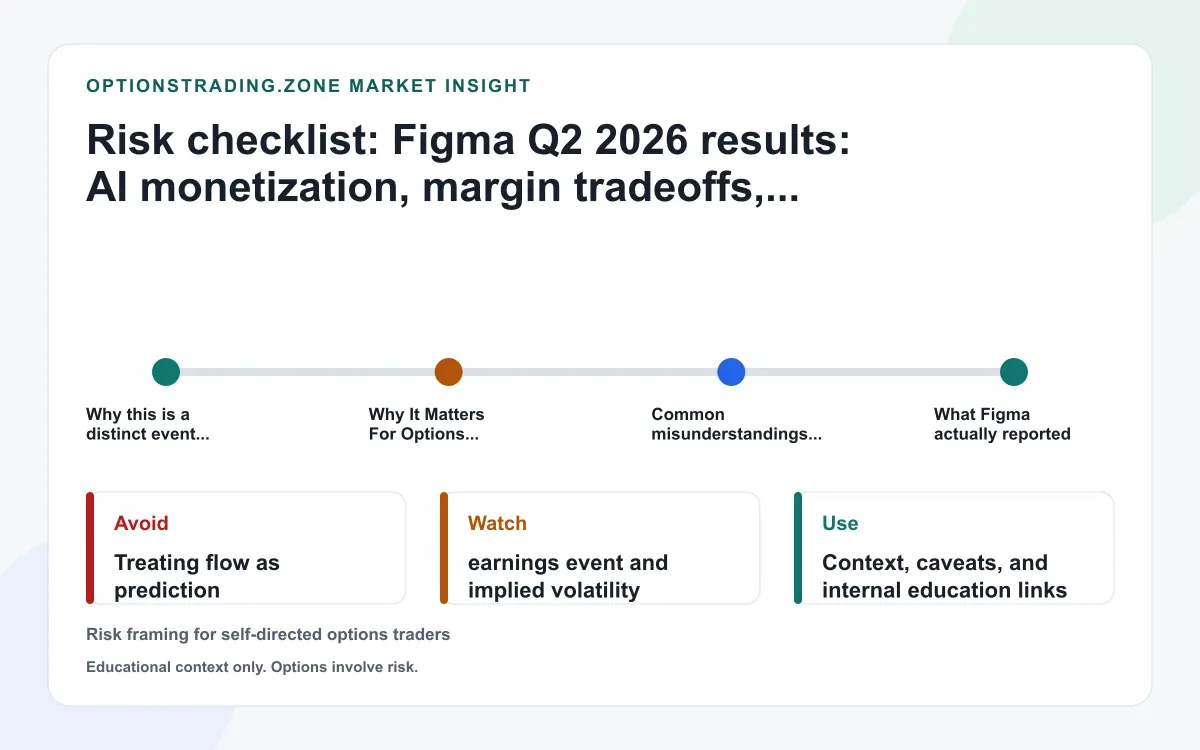 OPTIONSTRADING.ZONE MARKET INSIGHT

Risk checklist: Figma Q2 2026 results: AI monetization, margin tradeoffs,...

Why this is a distinct event...

Why It Matters For Options...

Common misunderstandings...

What Figma actually reported

Avoid

Treating flow as prediction

Watch

earnings event and implied volatility

Use

Context, caveats, and internal education links

Risk framing for self-directed options traders

Educational context only. Options involve risk.